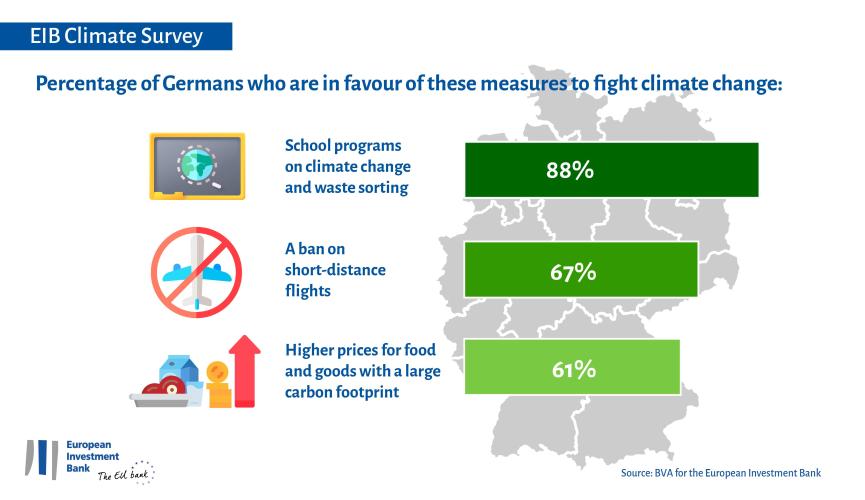 EIB Climate Survey

Percentage of Germans who are in favour of these measures to fight climate change:

School programs on climate change and waste sorting

88%

A ban on short-distance flights

67%

Higher prices for food and goods with a large carbon footprint

61%

European Investment Bank

The EU bank

Source: BVA for the European Investment Bank